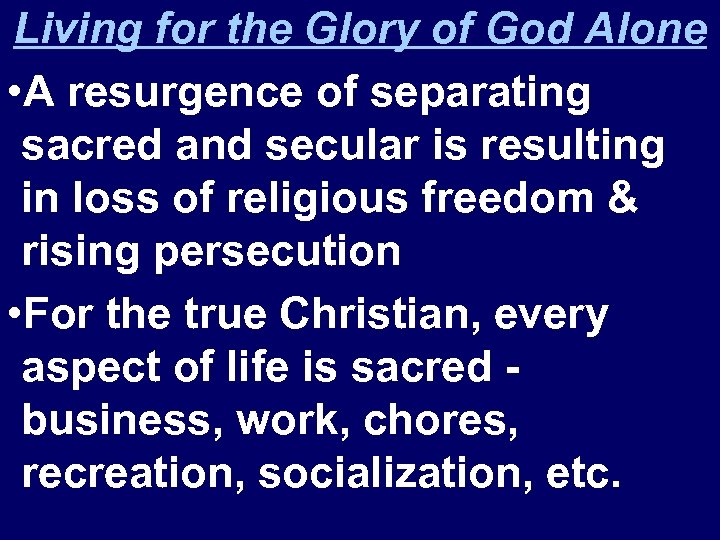 Living for the Glory of God Alone

•A resurgence of separating sacred and secular is resulting in loss of religious freedom & rising persecution

•For the true Christian, every aspect of life is sacred - business, work, chores, recreation, socialization, etc.